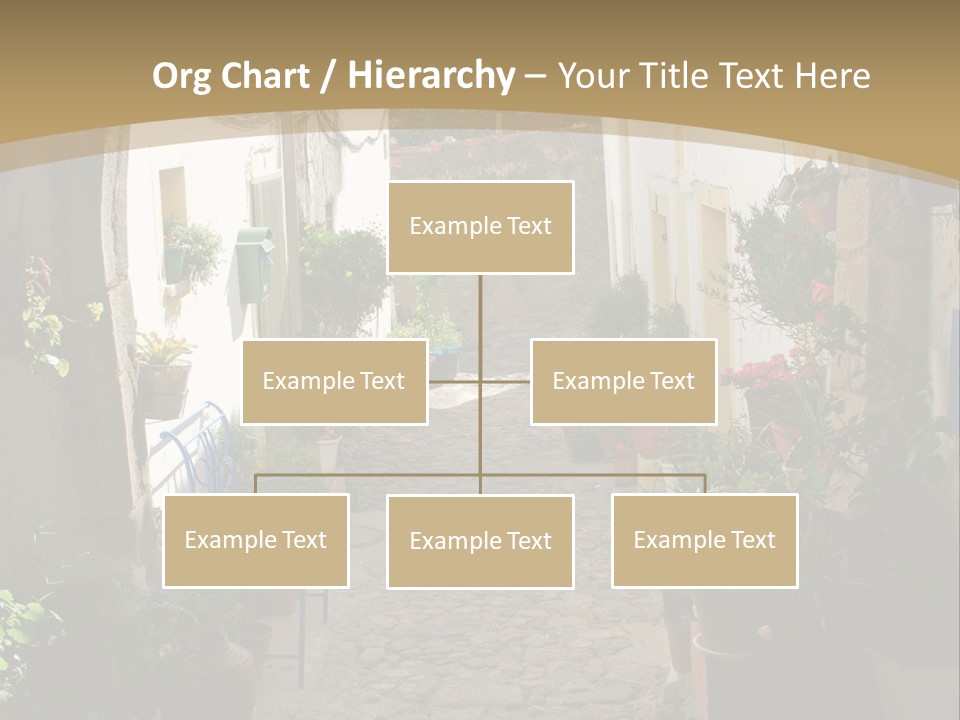 Org Chart / Hierarchy – Your Title Text Here

Example Text

Example Text

Example Text

Example Text

Example Text

Example Text